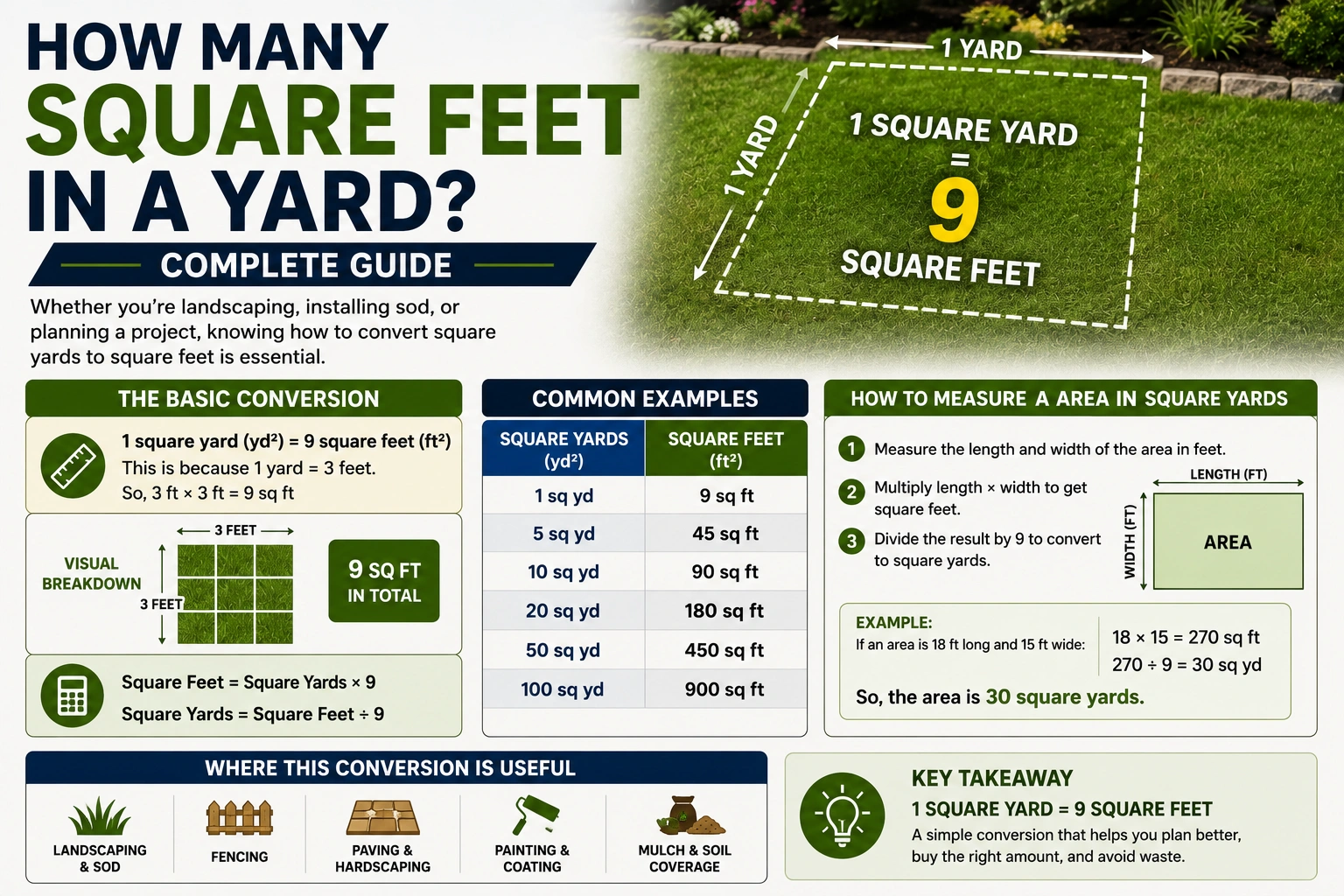 HOW MANY
SQUARE FEET
IN A YARD?

COMPLETE GUIDE

Whether you're landscaping, installing sod, or planning a project, knowing how to convert square yards to square feet is essential.

1 YARD

1 YARD

1 SQUARE YARD
=
9
SQUARE FEET

THE BASIC CONVERSION

1 square yard (yd²) = 9 square feet (ft²)
This is because 1 yard = 3 feet.
So, 3 ft × 3 ft = 9 sq ft

VISUAL BREAKDOWN

3 FEET

3 FEET

9 SQ FT IN TOTAL

Square Feet = Square Yards × 9
Square Yards = Square Feet ÷ 9

COMMON EXAMPLES

| SQUARE YARDS (yd²) | SQUARE FEET (ft²) |
|---|---|
| 1 sq yd | 9 sq ft |
| 5 sq yd | 45 sq ft |
| 10 sq yd | 90 sq ft |
| 20 sq yd | 180 sq ft |
| 50 sq yd | 450 sq ft |
| 100 sq yd | 900 sq ft |

HOW TO MEASURE A AREA IN SQUARE YARDS

1 Measure the length and width of the area in feet.
2 Multiply length × width to get square feet.
3 Divide the result by 9 to convert to square yards.

LENGTH (FT)
WIDTH (FT)
AREA

EXAMPLE:
If an area is 18 ft long and 15 ft wide:
18 × 15 = 270 sq ft
270 ÷ 9 = 30 sq yd
So, the area is 30 square yards.

WHERE THIS CONVERSION IS USEFUL

LANDSCAPING & SOD
FENCING
PAVING & HARDSCAPING
PAINTING & COATING
MULCH & SOIL COVERAGE

KEY TAKEAWAY
1 SQUARE YARD = 9 SQUARE FEET
A simple conversion that helps you plan better, buy the right amount, and avoid waste.